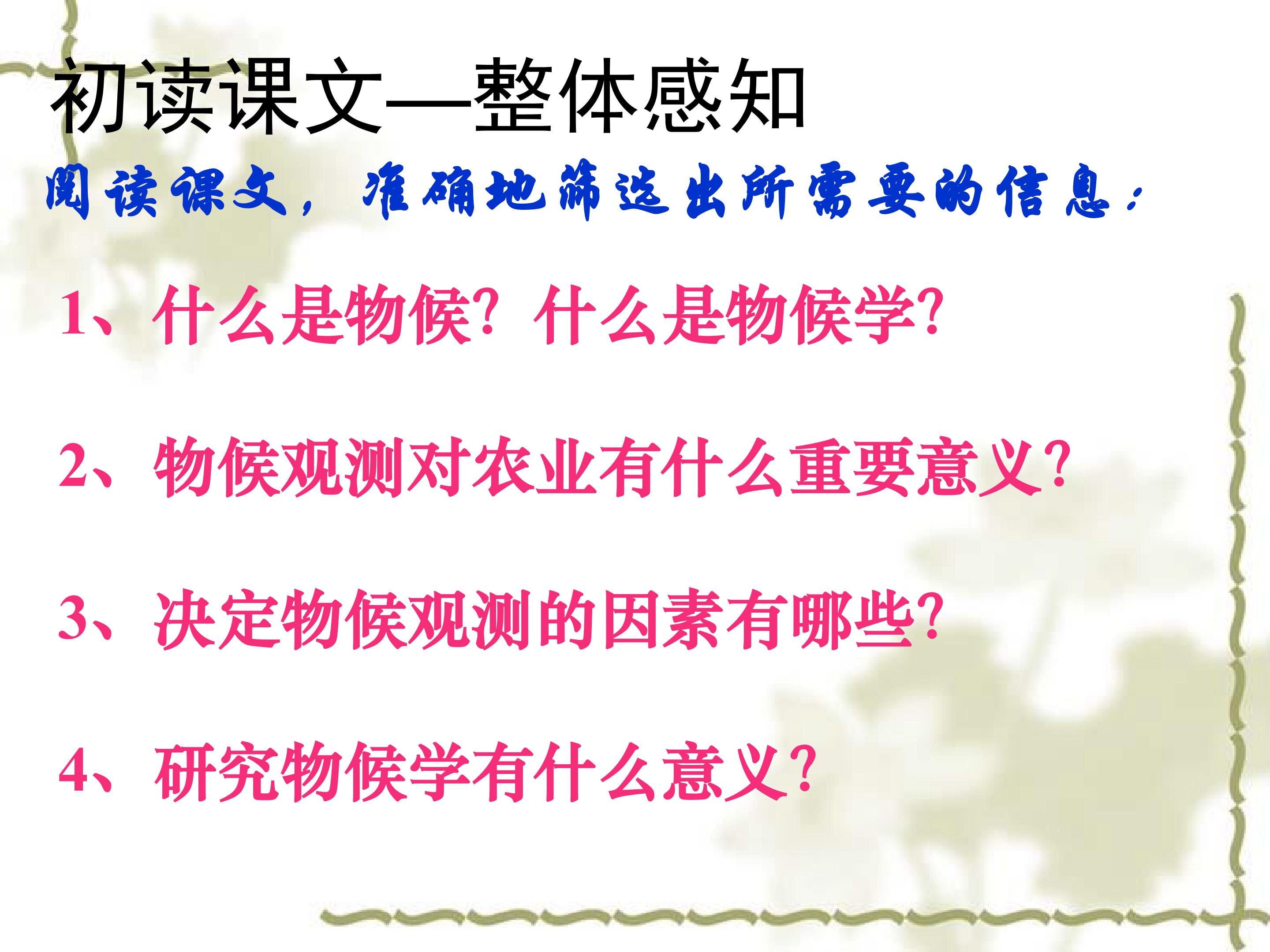 初读课文—整体感知

阅读课文，准确地筛选出所需要的信息：

1、什么是物候？什么是物候学？

2、物候观测对农业有什么重要意义？

3、决定物候观测的因素有哪些？

4、研究物候学有什么意义？